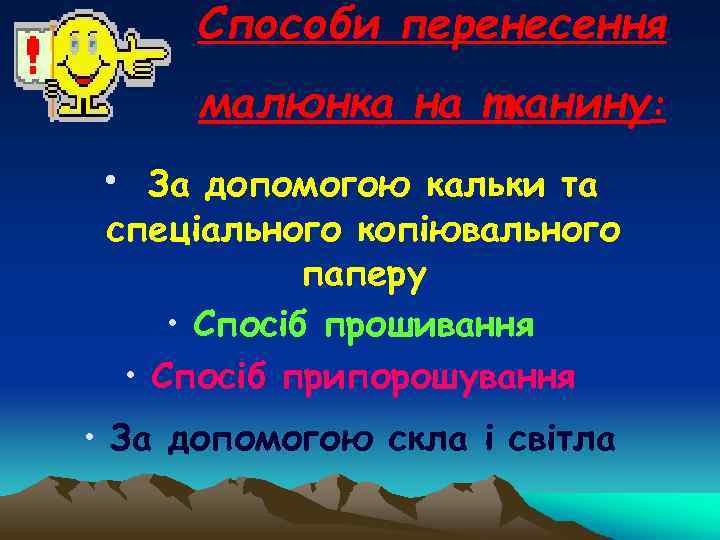 !

Способи перенесення малюнка на тканину:

• За допомогою кальки та спеціального копіювального паперу

• Спосіб прошивання

• Спосіб припорошування

• За допомогою скла і світла